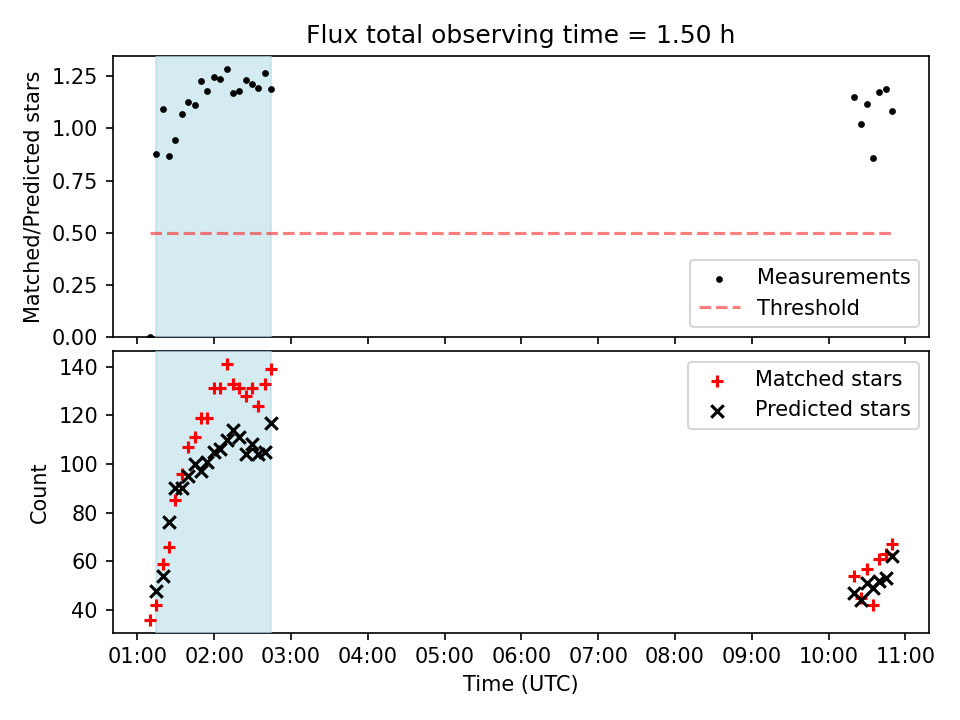 Flux total observing time = 1.50 h

Matched/Predicted stars

1.25
1.00
0.75
0.50
0.25
0.00

Measurements
Threshold

Count

140
120
100
80
60
40

Matched stars
Predicted stars

01:00 02:00 03:00 04:00 05:00 06:00 07:00 08:00 09:00 10:00 11:00

Time (UTC)